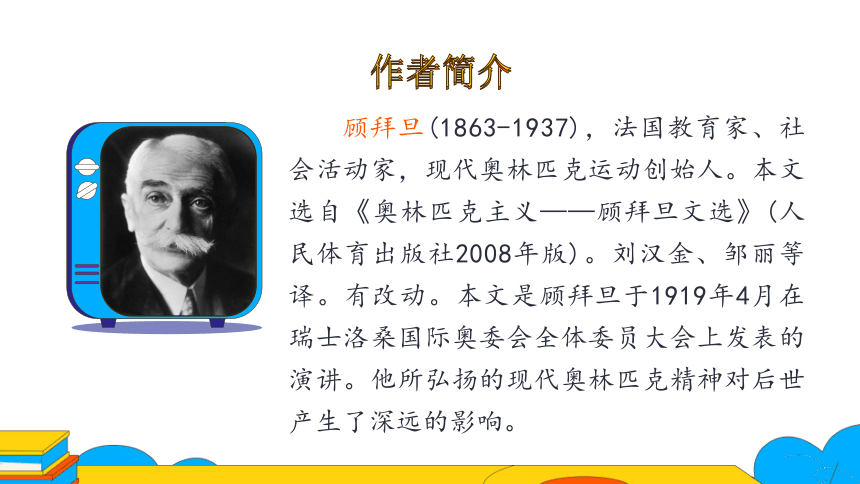 作者简介

顾拜旦(1863-1937)，法国教育家、社会活动家，现代奥林匹克运动创始人。本文选自《奥林匹克主义——顾拜旦文选》(人民体育出版社2008年版)。刘汉金、邹丽等译。有改动。本文是顾拜旦于1919年4月在瑞士洛桑国际奥委会全体委员大会上发表的演讲。他所弘扬的现代奥林匹克精神对后世产生了深远的影响。